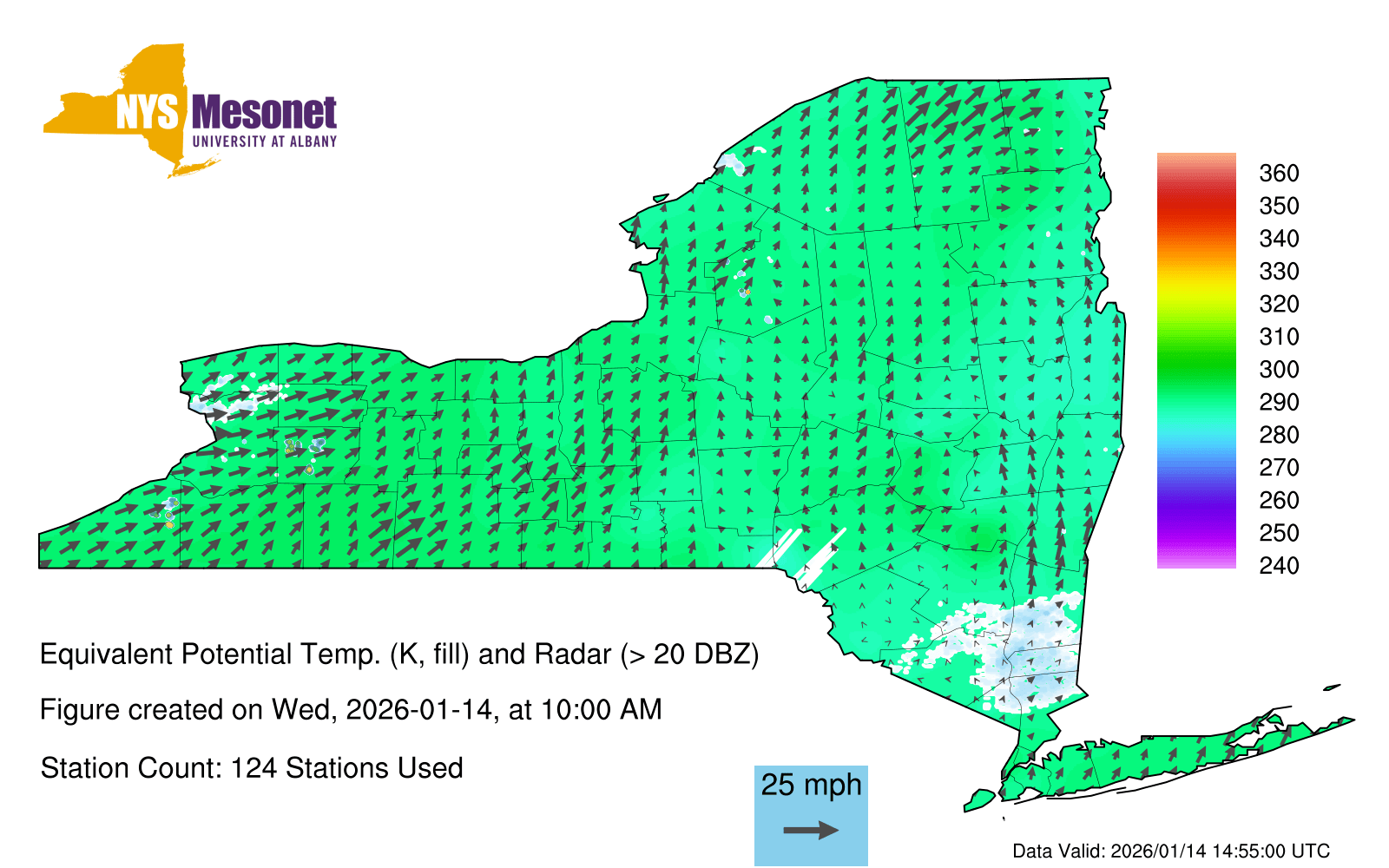 NYS Mesonet
UNIVERSITY AT ALBANY

360
350
340
330
320
310
300
290
280
270
260
250
240

Equivalent Potential Temp. (K, fill) and Radar (> 20 DBZ)

Figure created on Wed, 2026-01-14, at 10:00 AM

Station Count: 124 Stations Used

25 mph

Data Valid: 2026/01/14 14:55:00 UTC